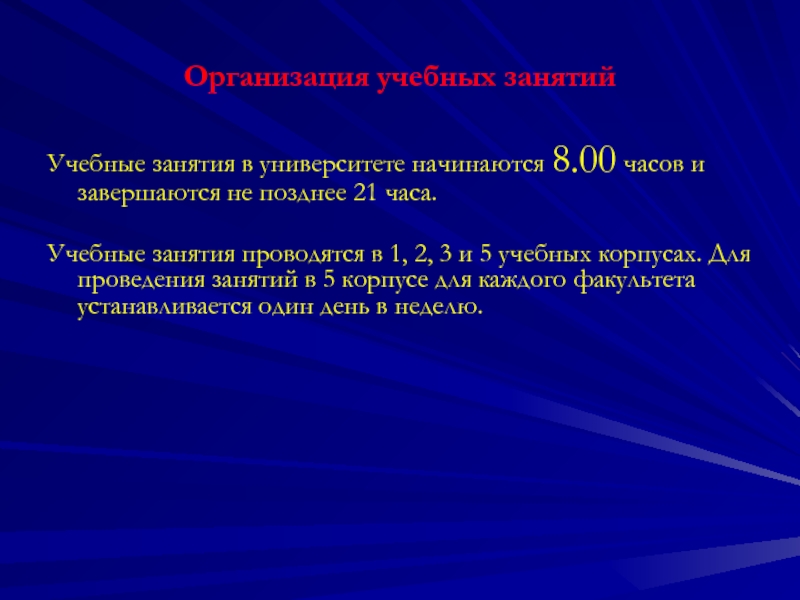 Организация учебных занятий

Учебные занятия в университете начинаются 8.00 часов и завершаются не позднее 21 часа.

Учебные занятия проводятся в 1, 2, 3 и 5 учебных корпусах. Для проведения занятий в 5 корпусе для каждого факультета устанавливается один день в неделю.